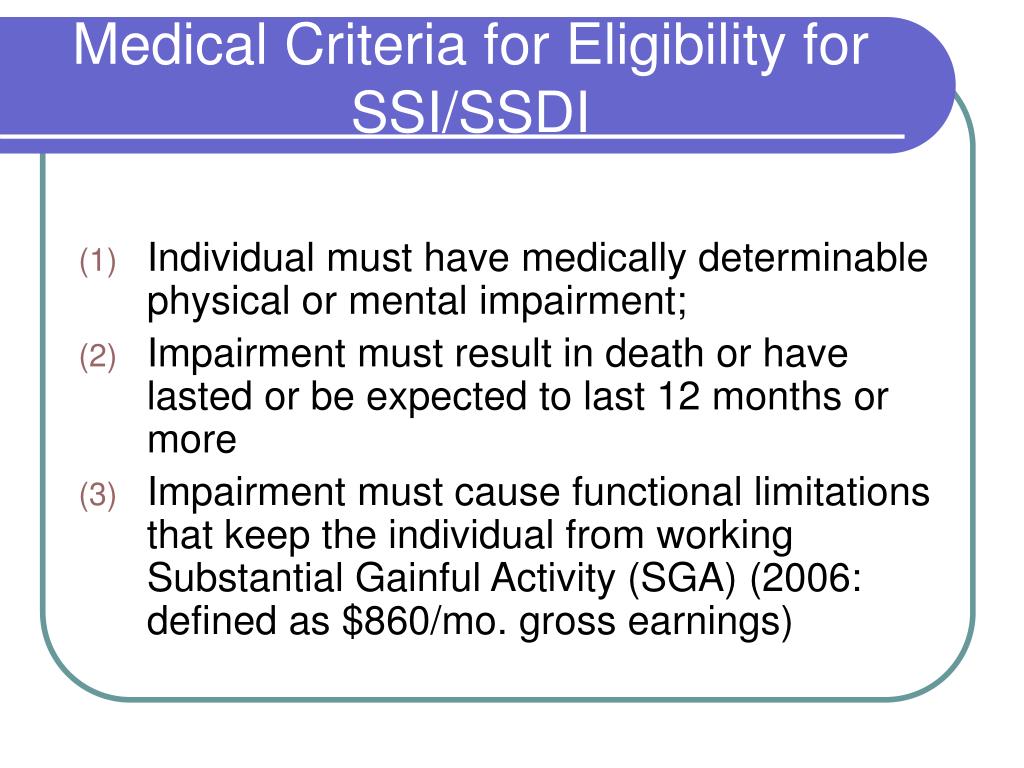 Medical Criteria for Eligibility for SSI/SSDI

(1) Individual must have medically determinable physical or mental impairment;

(2) Impairment must result in death or have lasted or be expected to last 12 months or more

(3) Impairment must cause functional limitations that keep the individual from working Substantial Gainful Activity (SGA) (2006: defined as \$860/mo. gross earnings)